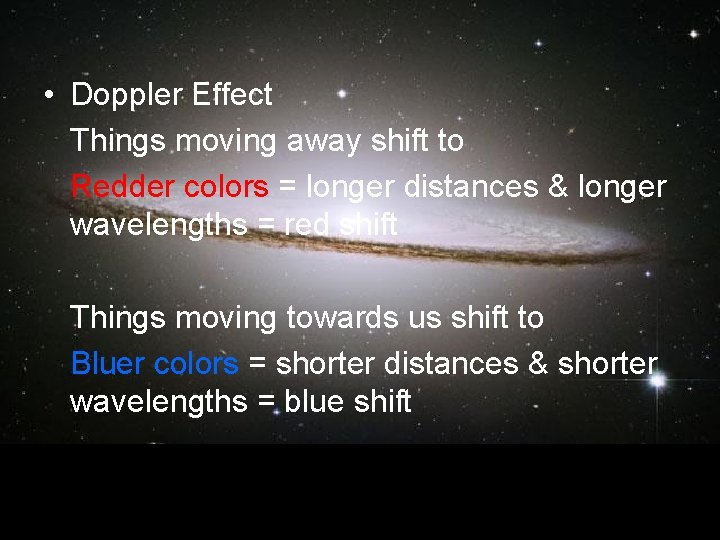 • Doppler Effect

Things moving away shift to

Redder colors = longer distances & longer wavelengths = red shift

Things moving towards us shift to

Bluer colors = shorter distances & shorter wavelengths = blue shift